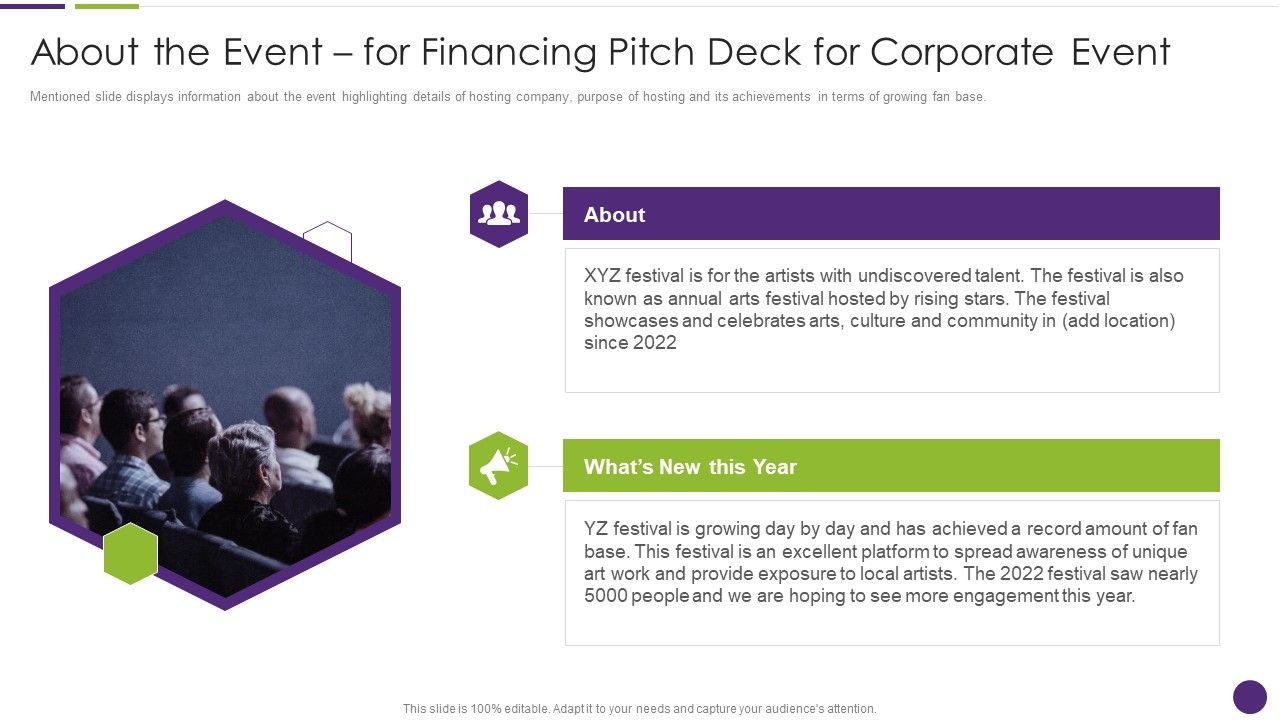 About the Event – for Financing Pitch Deck for Corporate Event

Mentioned slide displays information about the event highlighting details of hosting company, purpose of hosting and its achievements in terms of growing fan base.

About

XYZ festival is for the artists with undiscovered talent. The festival is also known as annual arts festival hosted by rising stars. The festival showcases and celebrates arts, culture and community in (add location) since 2022

What's New this Year

YZ festival is growing day by day and has achieved a record amount of fan base. This festival is an excellent platform to spread awareness of unique art work and provide exposure to local artists. The 2022 festival saw nearly 5000 people and we are hoping to see more engagement this year.

This slide is 100% editable. Adapt it to your needs and capture your audience's attention.